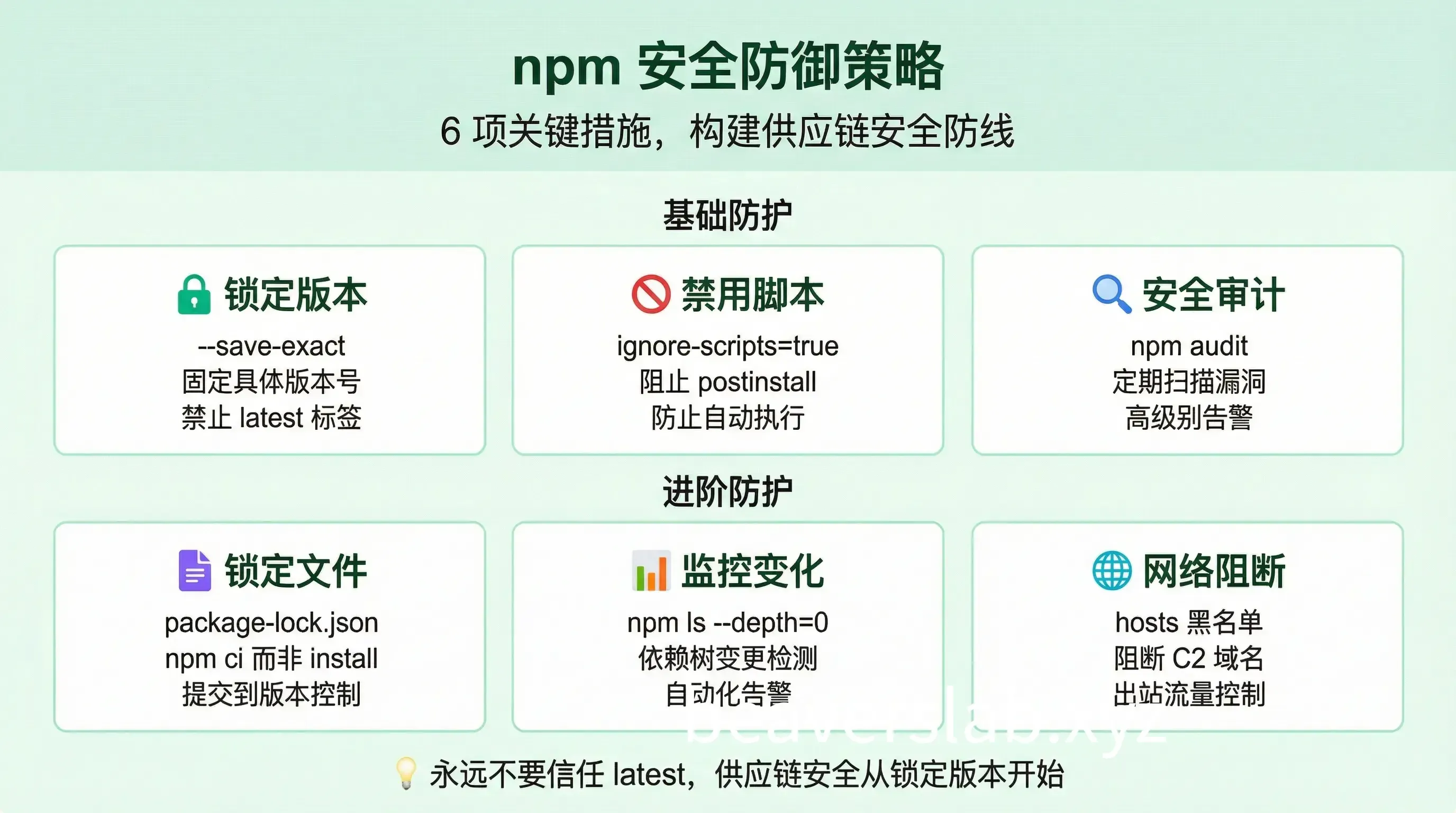 npm 安全防御策略

6 项关键措施，构建供应链安全防线

基础防护

锁定版本

--save-exact
固定具体版本号
禁止 latest 标签

禁用脚本

ignore-scripts=true
阻止 postinstall
防止自动执行

安全审计

npm audit
定期扫描漏洞
高级别告警

进阶防护

锁定文件

package-lock.json
npm ci 而非 install
提交到版本控制

监控变化

npm ls --depth=0
依赖树变更检测
自动化告警

网络阻断

hosts 黑名单
阻断 C2 域名
出站流量控制

beaverslab.xyz

永远不要信任 latest，供应链安全从锁定版本开始